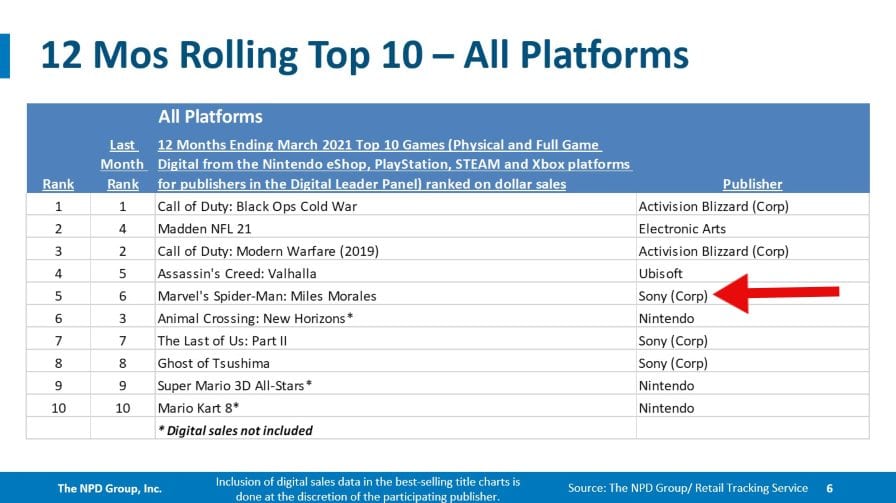 12 Mos Rolling Top 10 – All Platforms

| Rank | Last Month Rank | All Platforms 12 Months Ending March 2021 Top 10 Games (Physical and Full Game Digital from the Nintendo eShop, PlayStation, STEAM and Xbox platforms for publishers in the Digital Leader Panel) ranked on dollar sales | Publisher |
|---|---|---|---|
| 1 | 1 | Call of Duty: Black Ops Cold War | Activision Blizzard (Corp) |
| 2 | 4 | Madden NFL 21 | Electronic Arts |
| 3 | 2 | Call of Duty: Modern Warfare (2019) | Activision Blizzard (Corp) |
| 4 | 5 | Assassin's Creed: Valhalla | Ubisoft |
| 5 | 6 | Marvel's Spider-Man: Miles Morales | Sony (Corp) |
| 6 | 3 | Animal Crossing: New Horizons* | Nintendo |
| 7 | 7 | The Last of Us: Part II | Sony (Corp) |
| 8 | 8 | Ghost of Tsushima | Sony (Corp) |
| 9 | 9 | Super Mario 3D All-Stars* | Nintendo |
| 10 | 10 | Mario Kart 8* | Nintendo |
| | | * Digital sales not included | |

The NPD Group, Inc.

Inclusion of digital sales data in the best-selling title charts is done at the discretion of the participating publisher.

Source: The NPD Group/ Retail Tracking Service 6